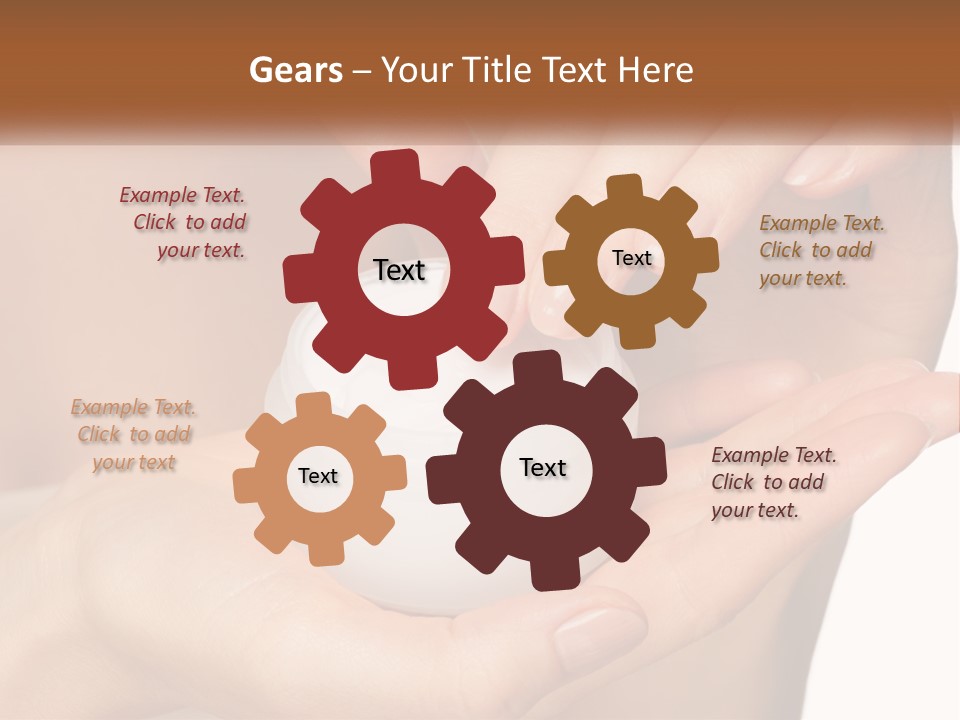 Gears – Your Title Text Here

Example Text. Click to add your text.

Text

Text

Example Text. Click to add your text.

Example Text. Click to add your text

Text

Text

Example Text. Click to add your text.